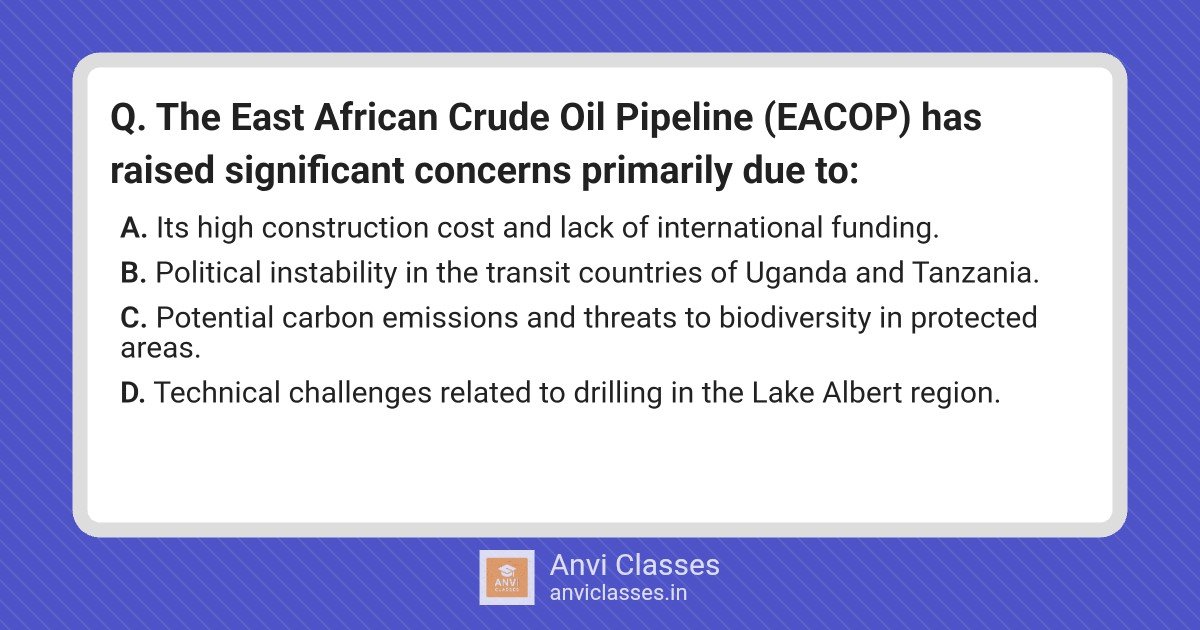 Q. The East African Crude Oil Pipeline (EACOP) has raised significant concerns primarily due to:

A. Its high construction cost and lack of international funding.

B. Political instability in the transit countries of Uganda and Tanzania.

C. Potential carbon emissions and threats to biodiversity in protected areas.

D. Technical challenges related to drilling in the Lake Albert region.

ANVI CLASSES

Anvi Classes
anviclasses.in